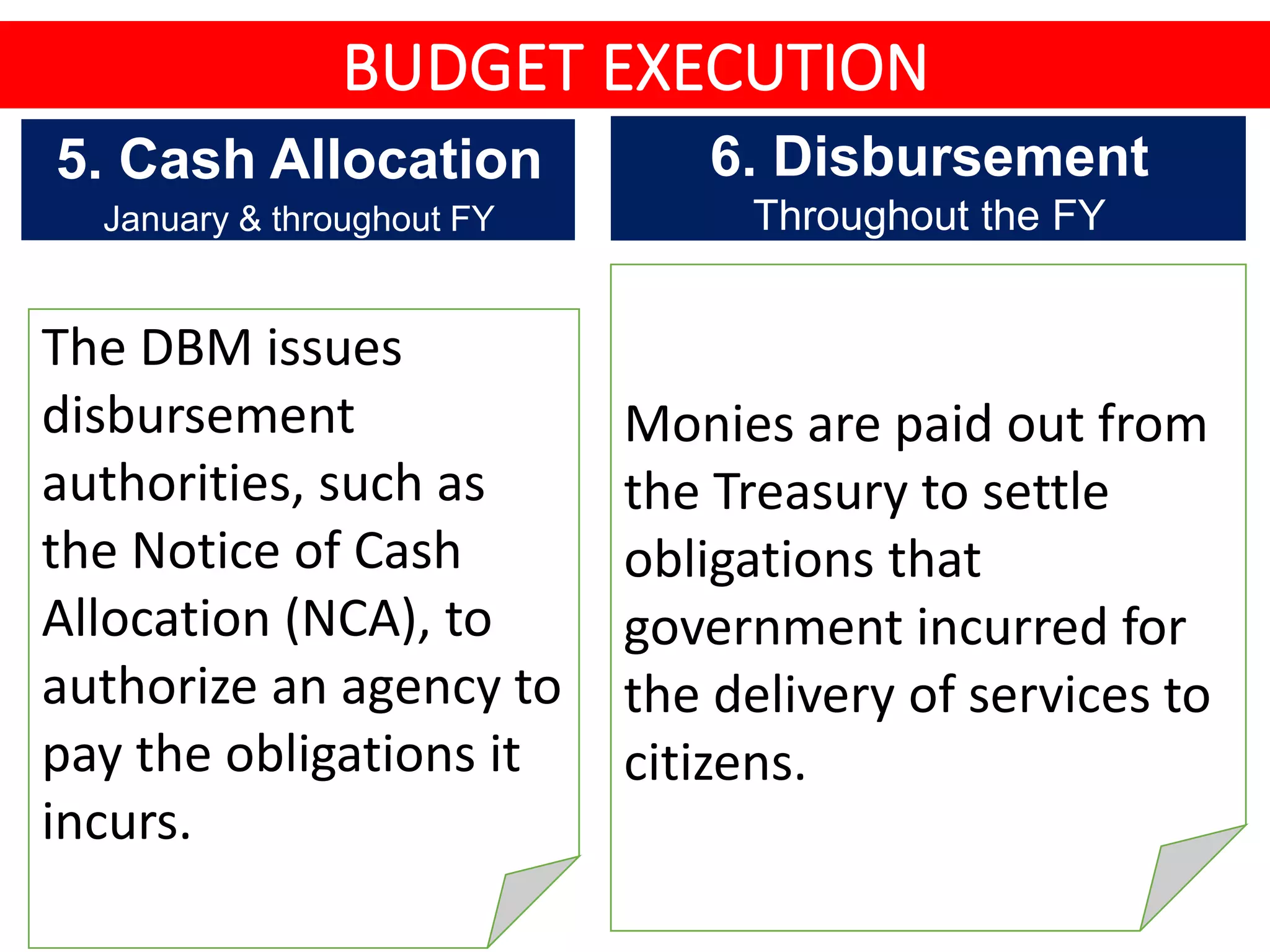 BUDGET EXECUTION

5. Cash Allocation
January & throughout FY

The DBM issues disbursement authorities, such as the Notice of Cash Allocation (NCA), to authorize an agency to pay the obligations it incurs.

6. Disbursement
Throughout the FY

Monies are paid out from the Treasury to settle obligations that government incurred for the delivery of services to citizens.